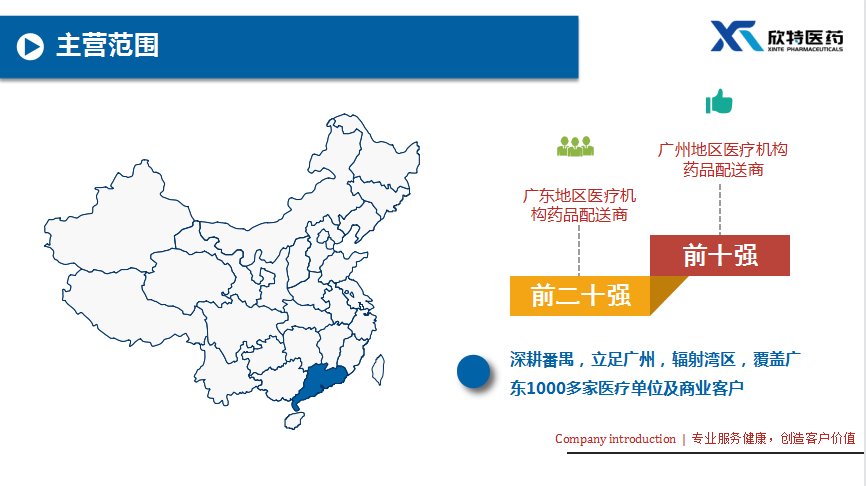 主营范围

欣特医药
XINTE PHARMACEUTICALS

广州地区医疗机构药品配送商

广东地区医疗机构药品配送商

前十强

前二十强

深耕番禺，立足广州，辐射湾区，覆盖广东1000多家医疗单位及商业客户

Company introduction | 专业服务健康，创造客户价值